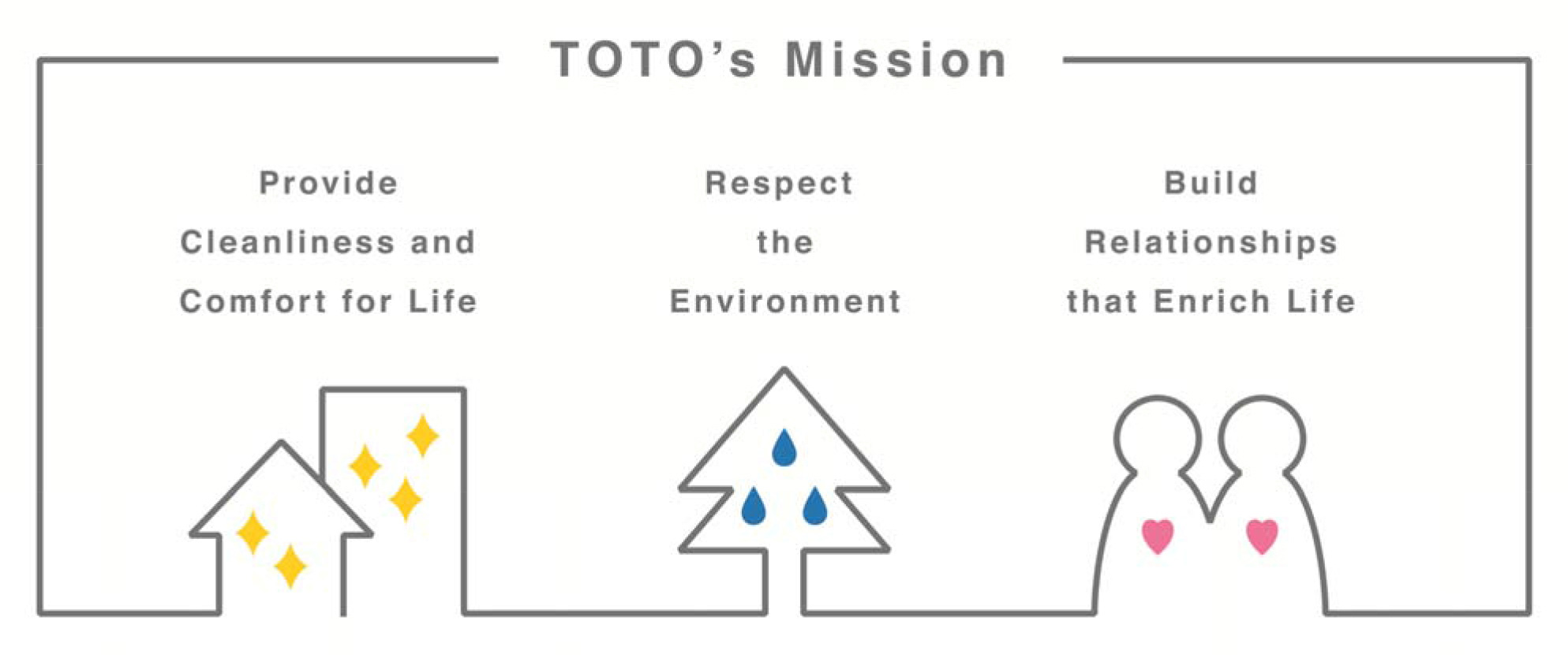 TOTO's Mission

Provide Cleanliness and Comfort for Life

Respect the Environment

Build Relationships that Enrich Life